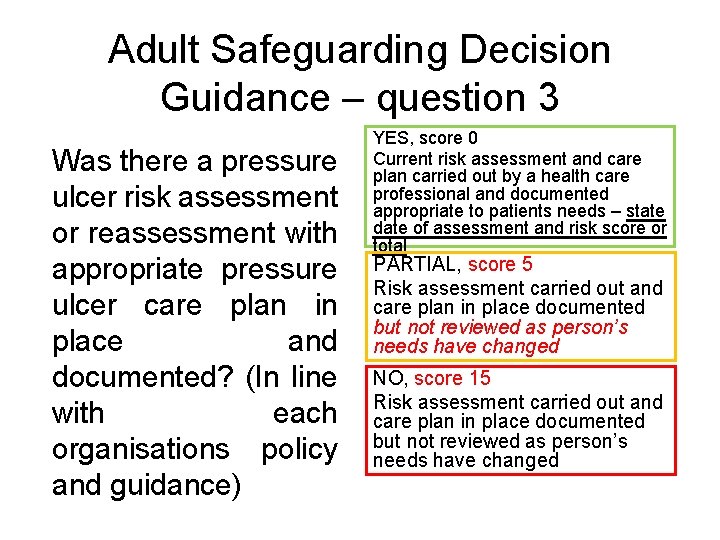 Adult Safeguarding Decision Guidance – question 3

Was there a pressure ulcer risk assessment or reassessment with appropriate pressure ulcer care plan in place and documented? (In line with each organisations policy and guidance)

YES, score 0
Current risk assessment and care plan carried out by a health care professional and documented appropriate to patients needs – state date of assessment and risk score or total

PARTIAL, score 5
Risk assessment carried out and care plan in place documented but not reviewed as person's needs have changed

NO, score 15
Risk assessment carried out and care plan in place documented but not reviewed as person's needs have changed